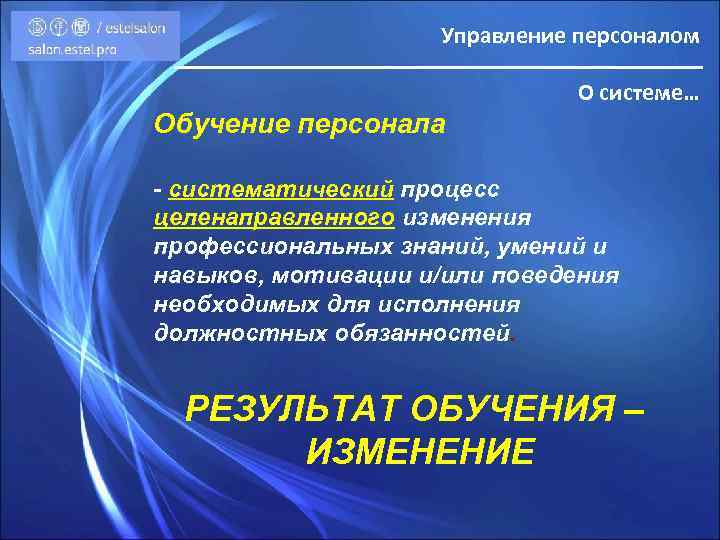 / estelsalon
salon.estel.pro

Управление персоналом

О системе…

Обучение персонала

- систематический процесс целенаправленного изменения профессиональных знаний, умений и навыков, мотивации и/или поведения необходимых для исполнения должностных обязанностей.

РЕЗУЛЬТАТ ОБУЧЕНИЯ – ИЗМЕНЕНИЕ